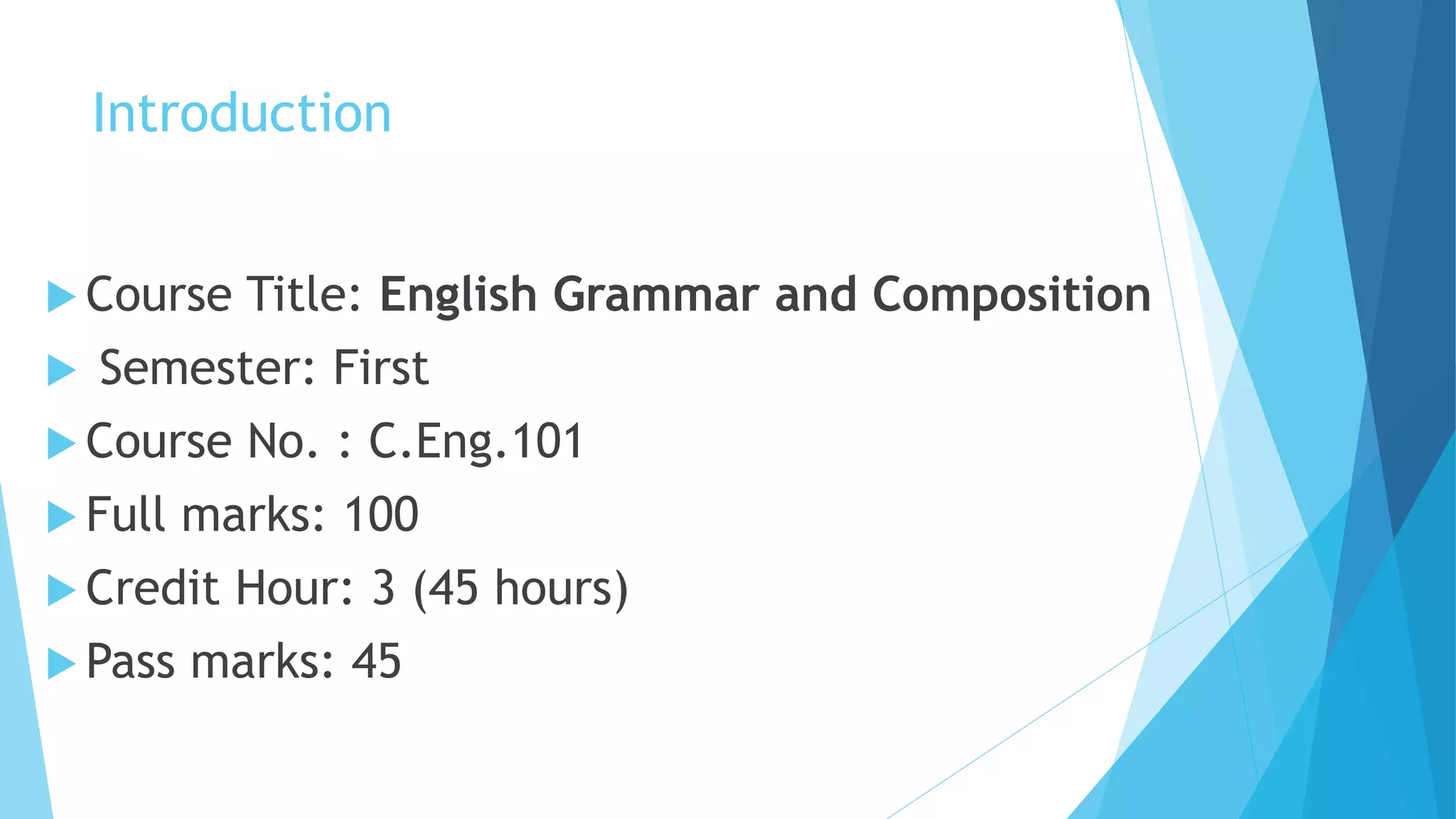 Introduction

Course Title: English Grammar and Composition

Semester: First

Course No. : C.Eng.101

Full marks: 100

Credit Hour: 3 (45 hours)

Pass marks: 45